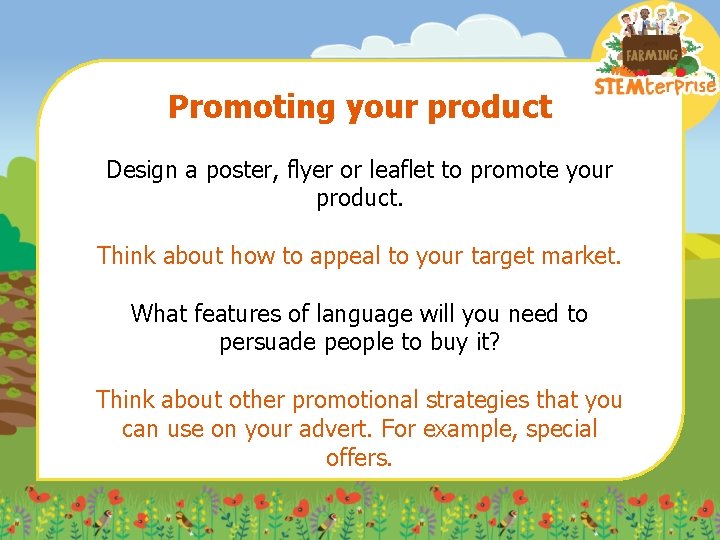 FARMING
STEMterprise

Promoting your product

Design a poster, flyer or leaflet to promote your product.

Think about how to appeal to your target market.

What features of language will you need to persuade people to buy it?

Think about other promotional strategies that you can use on your advert. For example, special offers.